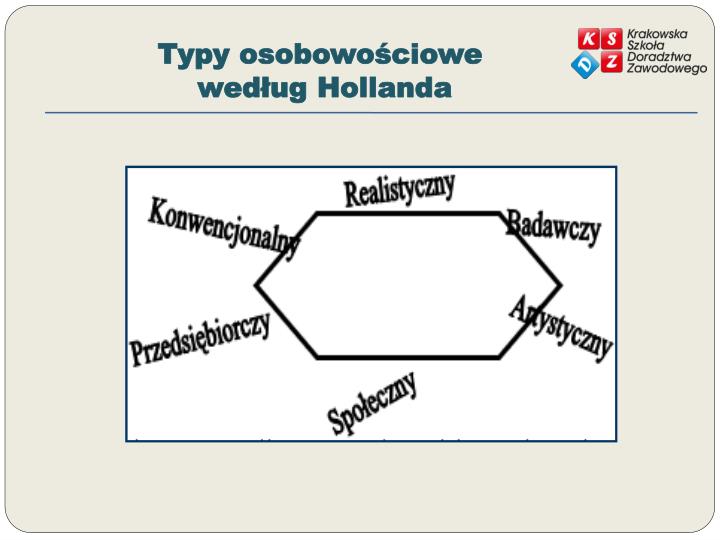 Typy osobowościowe według Hollanda

K S D Z Krakowska Szkoła Doradztwa Zawodowego

Realistyczny

Konwencjonalny

Badawczy

Przedsiębiorczy

Artystyczny

Społeczny